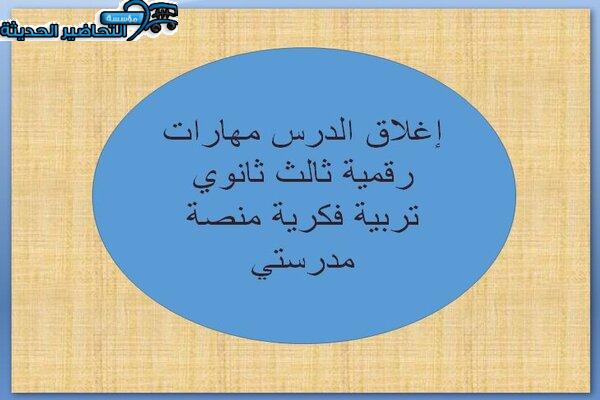 مؤسسة
التحاضير الحديثة

إغلاق الدرس مهارات رقمية ثالث ثانوي تربية فكرية منصة مدرستي